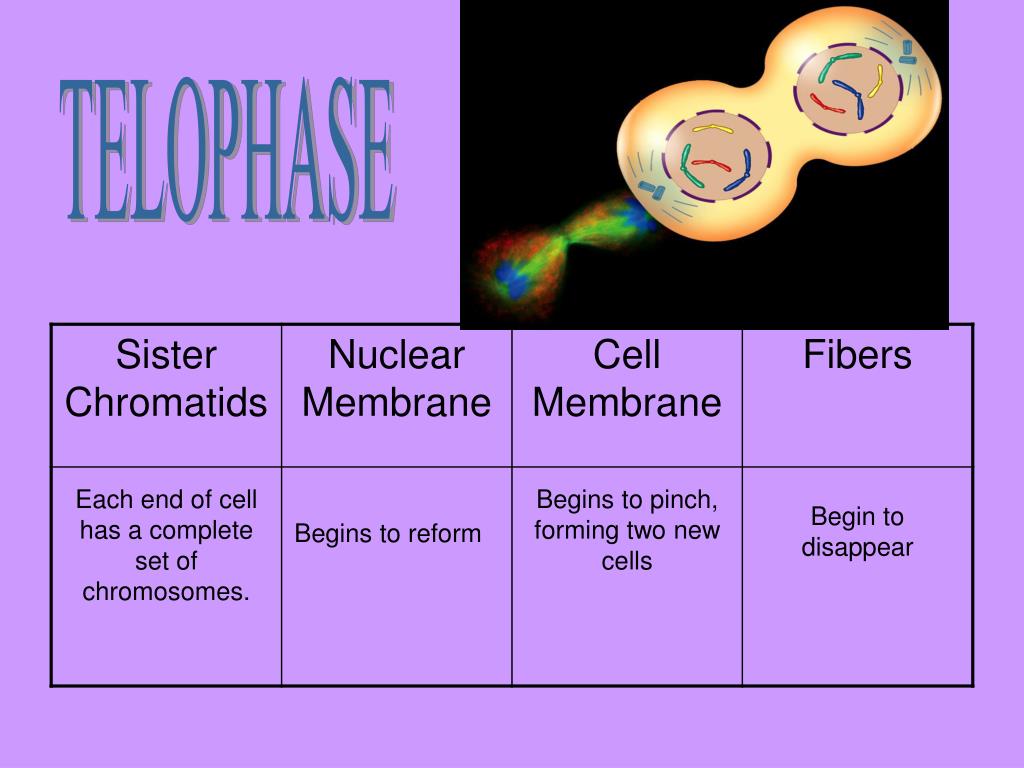 TELOPHASE

| Sister Chromatids | Nuclear Membrane | Cell Membrane | Fibers |
|---|---|---|---|
| Each end of cell has a complete set of chromosomes. | Begins to reform | Begins to pinch, forming two new cells | Begin to disappear |